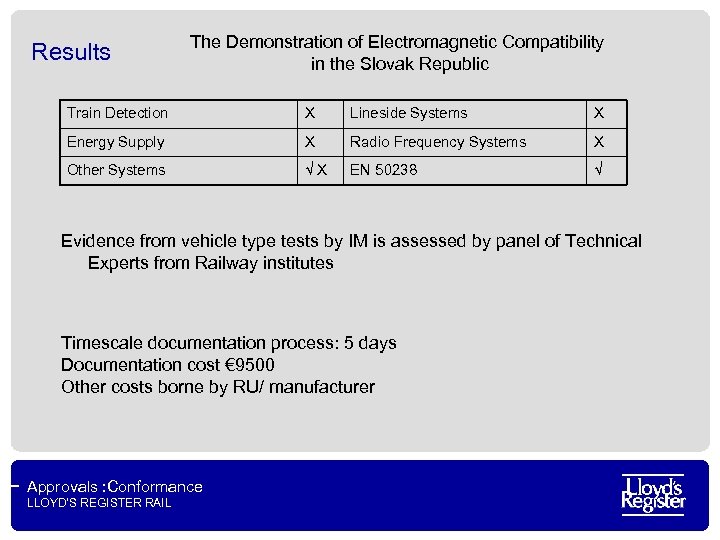 Results

The Demonstration of Electromagnetic Compatibility in the Slovak Republic

| Train Detection | X | Lineside Systems | X |
|---|---|---|---|
| Energy Supply | X | Radio Frequency Systems | X |
| Other Systems | √ X | EN 50238 | √ |

Evidence from vehicle type tests by IM is assessed by panel of Technical Experts from Railway institutes

Timescale documentation process: 5 days
Documentation cost €9500
Other costs borne by RU/ manufacturer

Approvals :Conformance
LLOYD'S REGISTER RAIL

Lloyd's Register